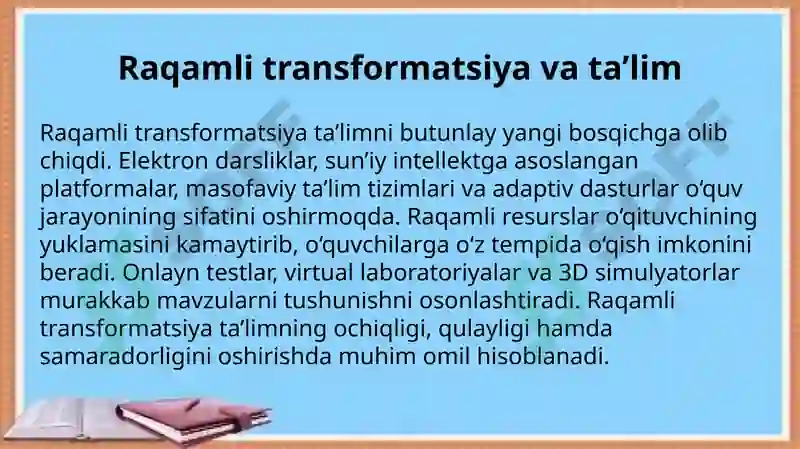 Raqamli transformatsiya va ta’lim

Raqamli transformatsiya ta’limni butunlay yangi bosqichga olib chiqdi. Elektron darsliklar, sun’iy intellektga asoslangan platformalar, masofaviy ta’lim tizimlari va adaptiv dasturlar o‘quv jarayonining sifatini oshirmoqda. Raqamli resurslar o‘qituvchining yuklamasini kamaytirib, o‘quvchilarga o‘z tempida o‘qish imkonini beradi. Onlayn testlar, virtual laboratoriyalar va 3D simulyatorlar murakkab mavzularni tushunishni osonlashtiradi. Raqamli transformatsiya ta’limning ochiqligi, qulayligi hamda samaradorligini oshirishda muhim omil hisoblanadi.